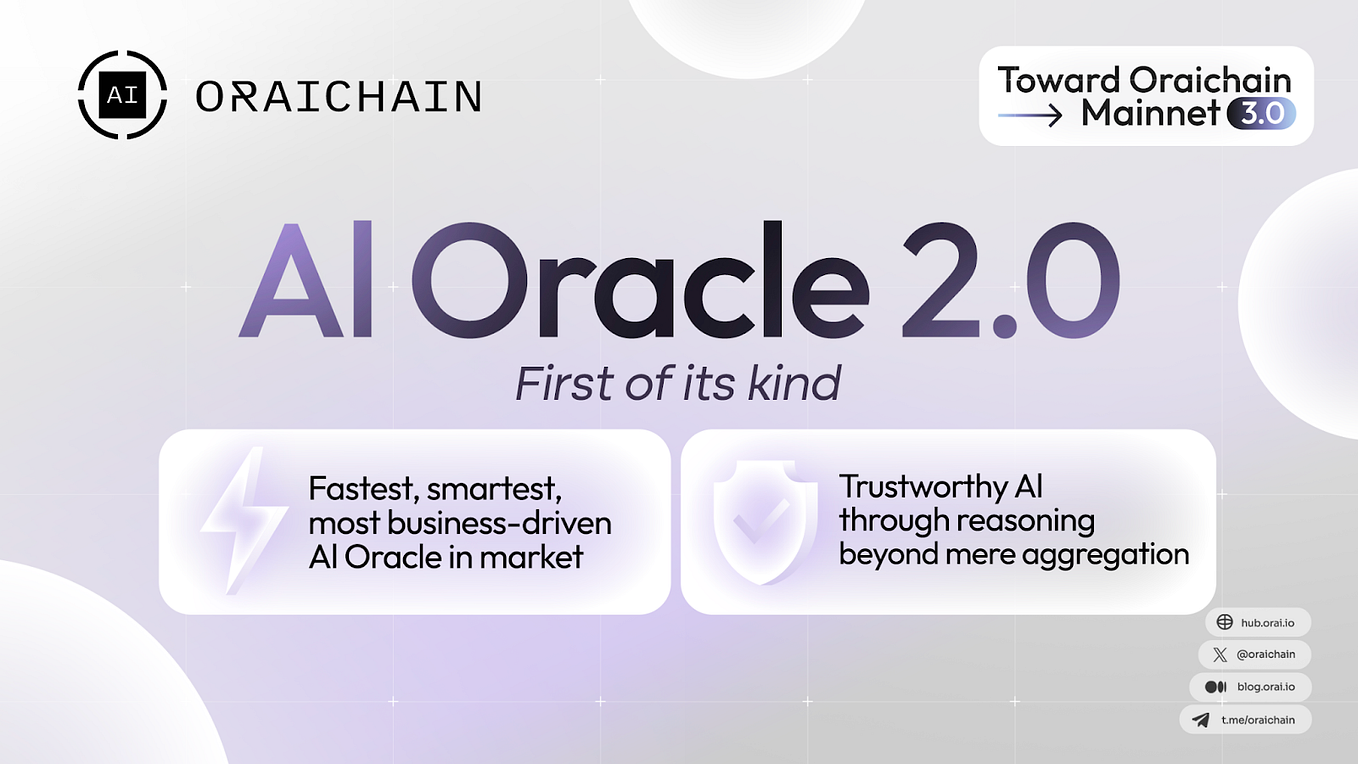 AI ORAICHAIN

Toward Oraichain Mainnet 3.0

AI Oracle 2.0

First of its kind

Fastest, smartest, most business-driven AI Oracle in market

Trustworthy AI through reasoning beyond mere aggregation

hub.orai.io

@oraichain

blog.orai.io

t.me/oraichain